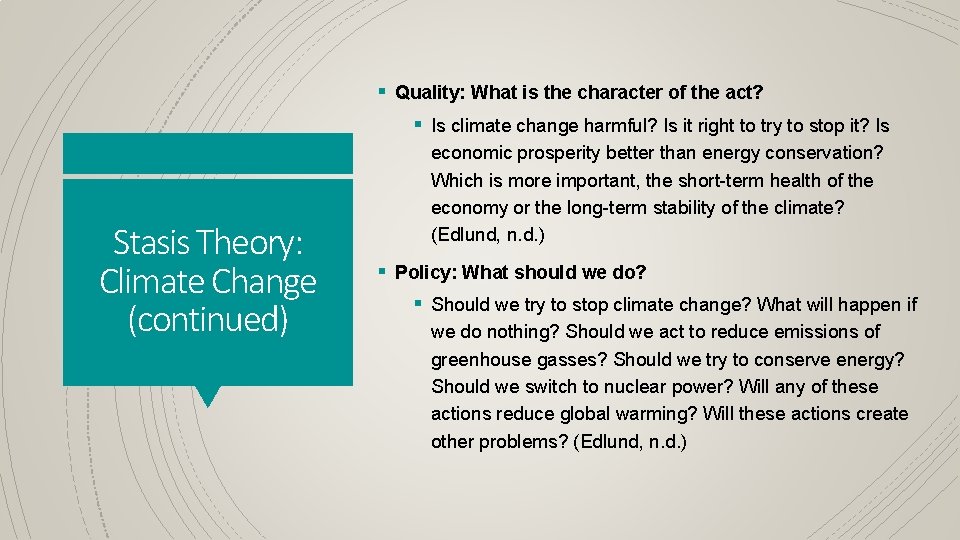 Stasis Theory: Climate Change (continued)

▪ Quality: What is the character of the act?

▪ Is climate change harmful? Is it right to try to stop it? Is economic prosperity better than energy conservation? Which is more important, the short-term health of the economy or the long-term stability of the climate? (Edlund, n.d.)

▪ Policy: What should we do?

▪ Should we try to stop climate change? What will happen if we do nothing? Should we act to reduce emissions of greenhouse gasses? Should we try to conserve energy? Should we switch to nuclear power? Will any of these actions reduce global warming? Will these actions create other problems? (Edlund, n.d.)